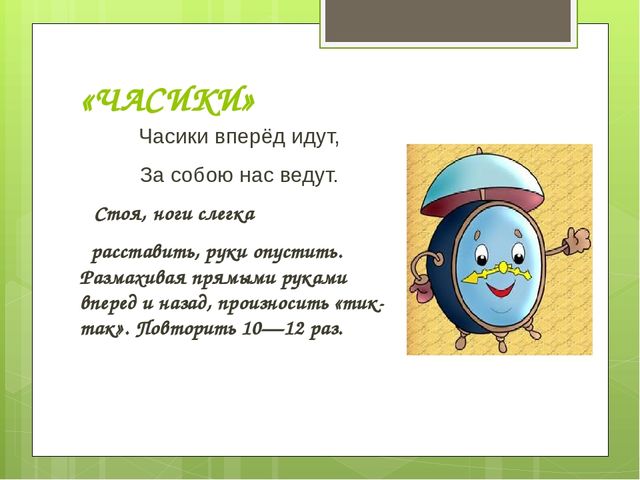 «ЧАСИКИ»

Часики вперёд идут,

За собою нас ведут.

Стоя, ноги слегка

расставить, руки опустить. Размахивая прямыми руками вперед и назад, произносить «тик-так». Повторить 10—12 раз.